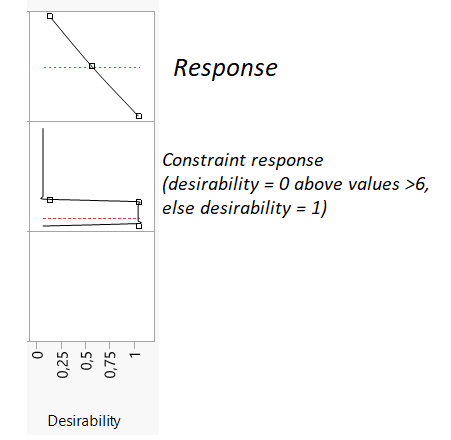 Response

Constraint response (desirability = 0 above values >6, else desirability = 1)

0
0,25
0,5
0,75
1

Desirability